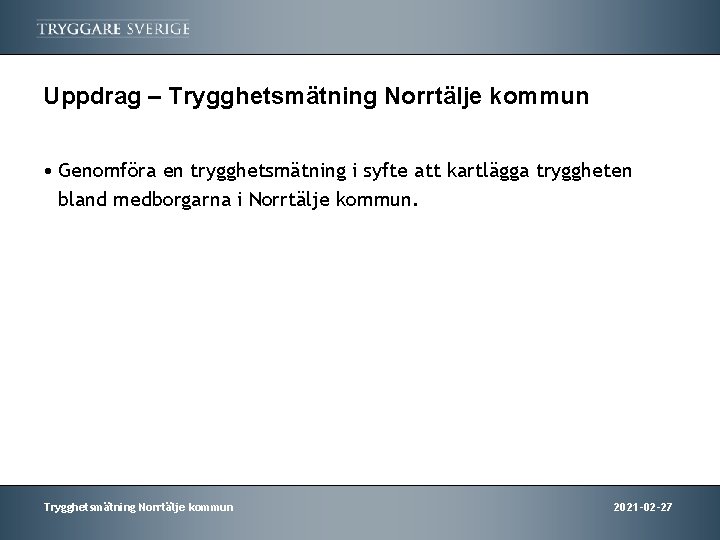 TRYGGARE SVERIGE

Uppdrag – Trygghetsmätning Norrtälje kommun

• Genomföra en trygghetsmätning i syfte att kartlägga tryggheten bland medborgarna i Norrtälje kommun.

Trygghetsmätning Norrtälje kommun

2021-02-27